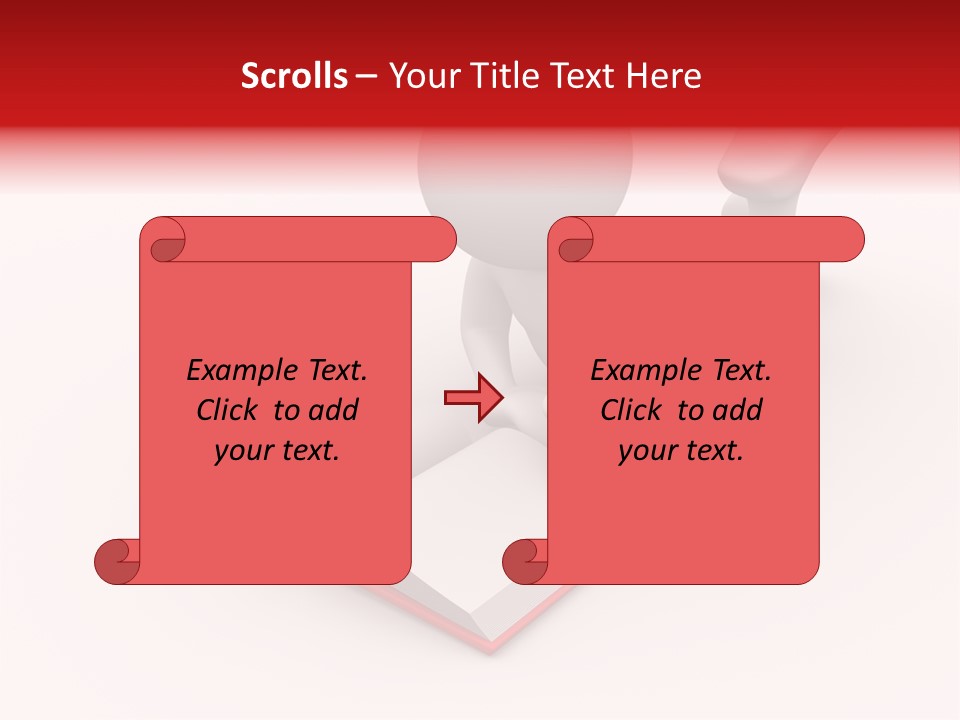 Scrolls – Your Title Text Here

Example Text. Click to add your text.

Example Text. Click to add your text.